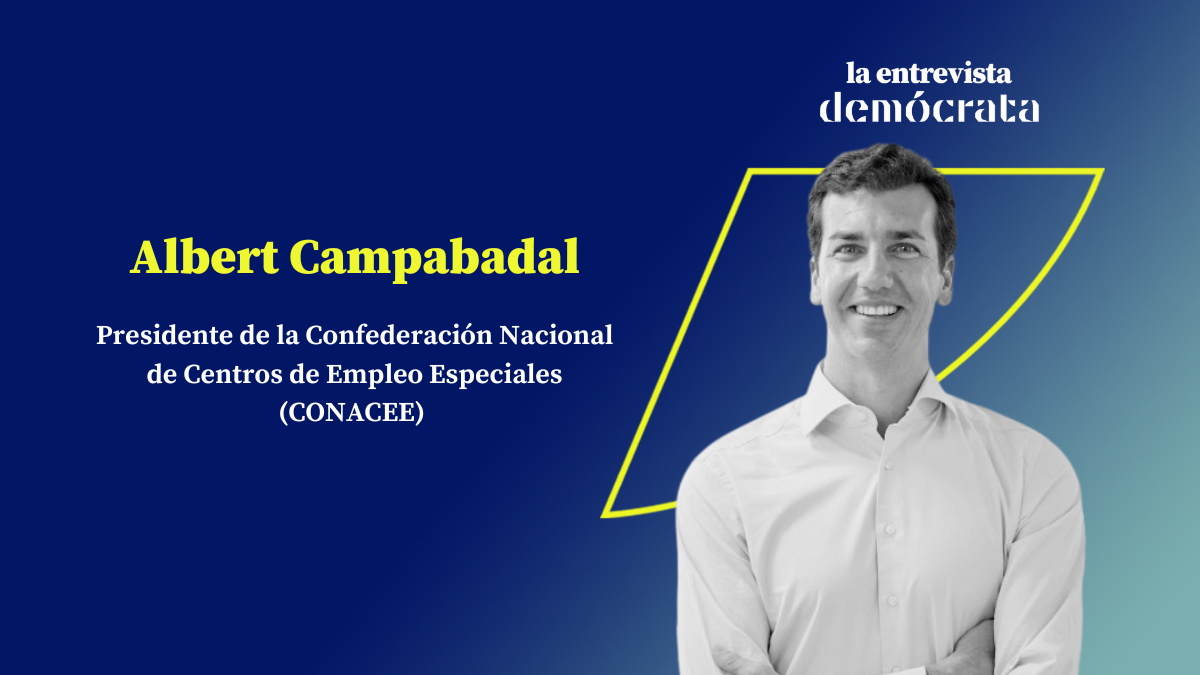 la entrevista
demócrata

Albert Campabadal

Presidente de la Confederación Nacional de Centros de Empleo Especiales (CONACEE)